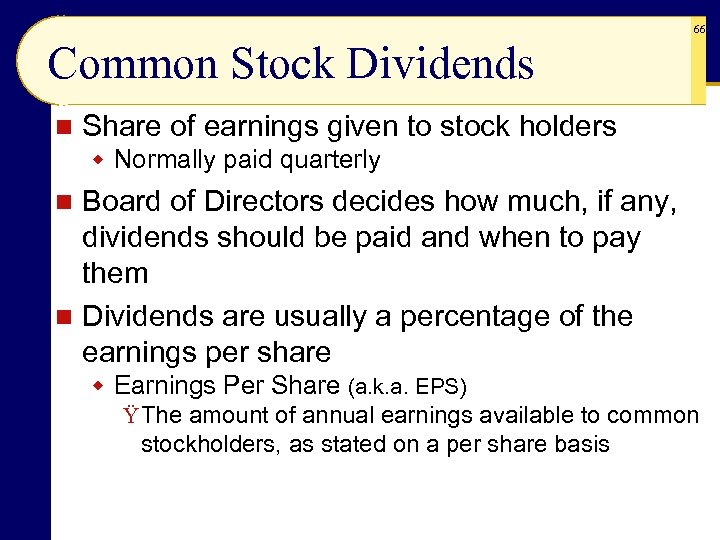 66

Common Stock Dividends

Share of earnings given to stock holders

Normally paid quarterly

Board of Directors decides how much, if any, dividends should be paid and when to pay them

Dividends are usually a percentage of the earnings per share

Earnings Per Share (a.k.a. EPS)

Ÿ The amount of annual earnings available to common stockholders, as stated on a per share basis